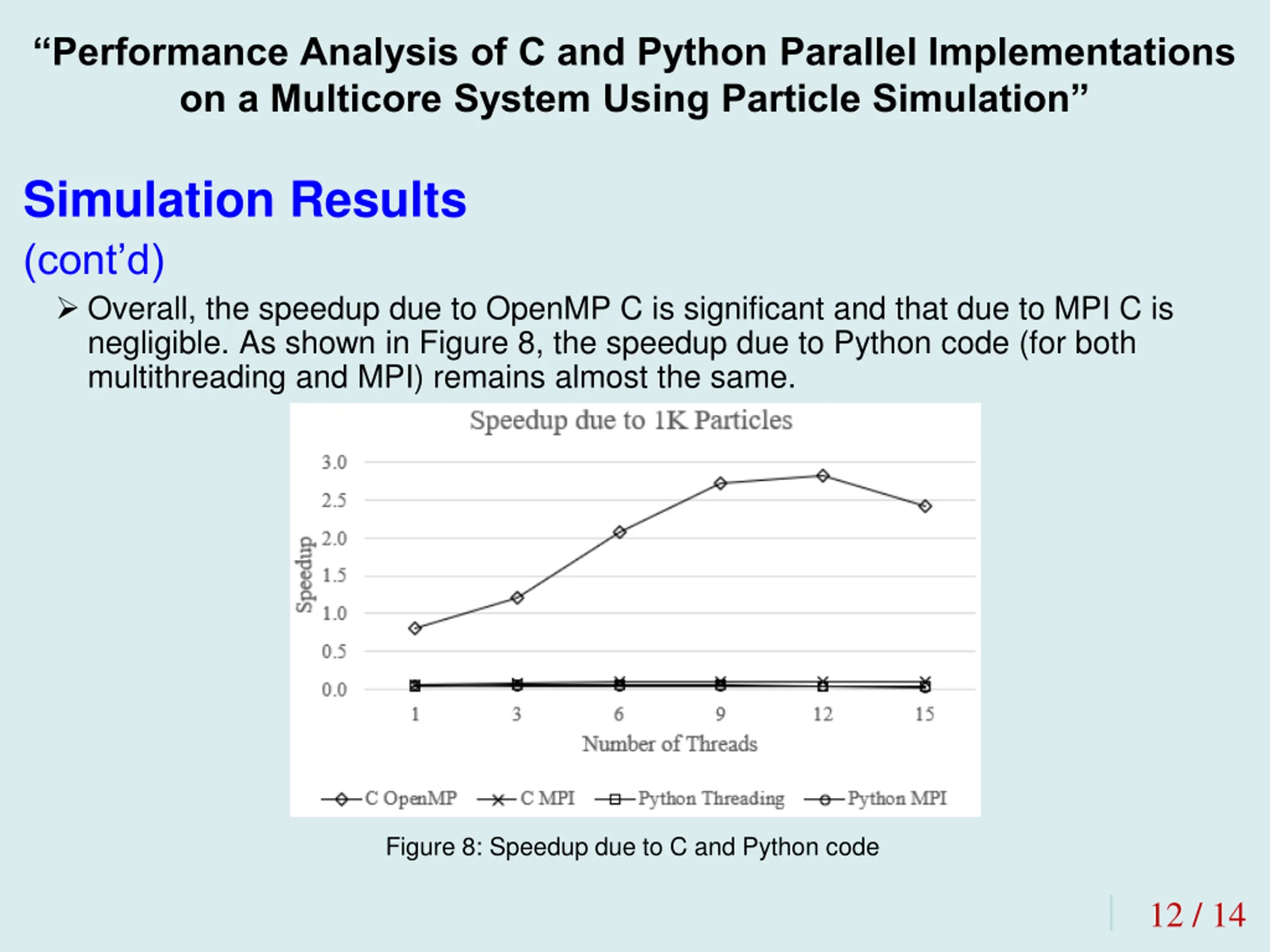 “Performance Analysis of C and Python Parallel Implementations on a Multicore System Using Particle Simulation”

Simulation Results (cont’d)

➢ Overall, the speedup due to OpenMP C is significant and that due to MPI C is negligible. As shown in Figure 8, the speedup due to Python code (for both multithreading and MPI) remains almost the same.

Speedup due to 1K Particles

Speedup

3.0
2.5
2.0
1.5
1.0
0.5
0.0

1 3 6 9 12 15

Number of Threads

C OpenMP C MPI Python Threading Python MPI

Figure 8: Speedup due to C and Python code

12 / 14